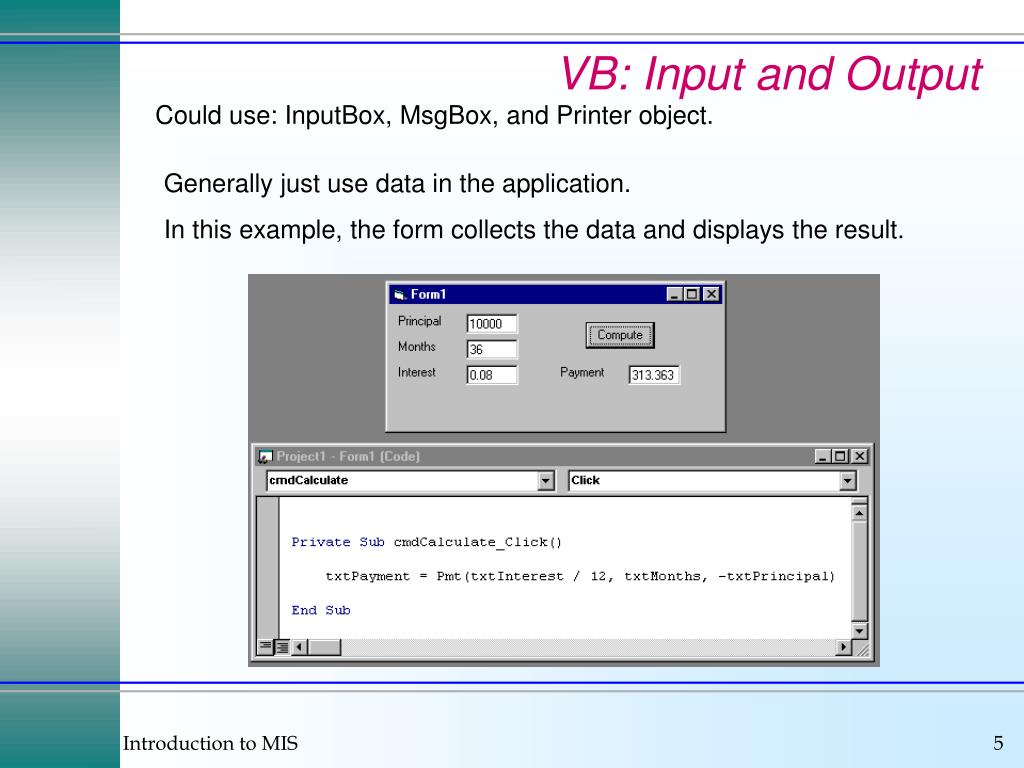 VB: Input and Output

Could use: InputBox, MsgBox, and Printer object.

Generally just use data in the application.

In this example, the form collects the data and displays the result.

Form1

Principal 10000

Months 36

Interest 0.08

Compute

Payment 313.363

Project1 - Form1 (Code)

cmdCalculate

Click

Private Sub cmdCalculate_Click()

txtPayment = Pmt(txtInterest / 12, txtMonths, -txtPrincipal)

End Sub

Introduction to MIS

5